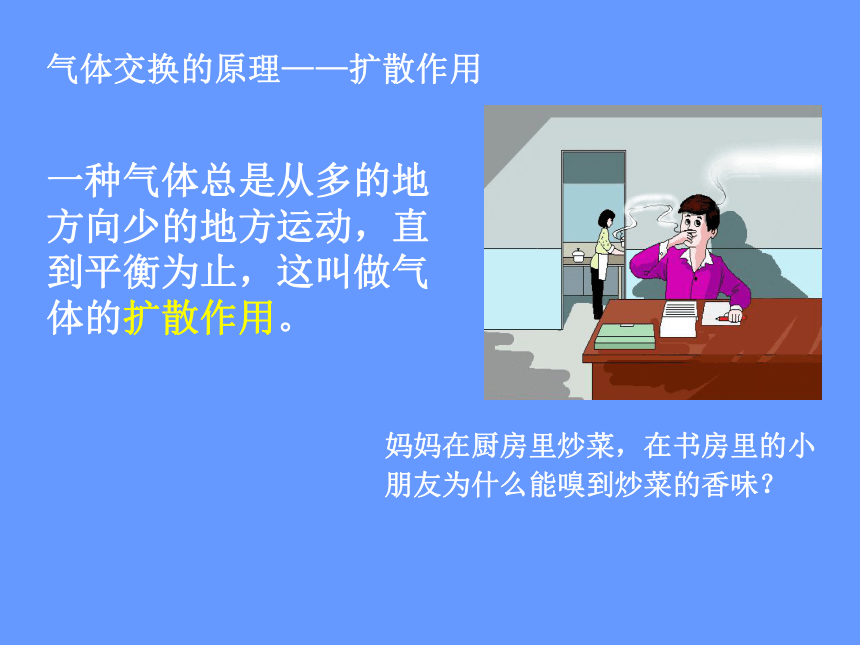 气体交换的原理——扩散作用

一种气体总是从多的地方向少的地方运动，直到平衡为止，这叫做气体的扩散作用。

妈妈在厨房里炒菜，在书房里的小朋友为什么能嗅到炒菜的香味？